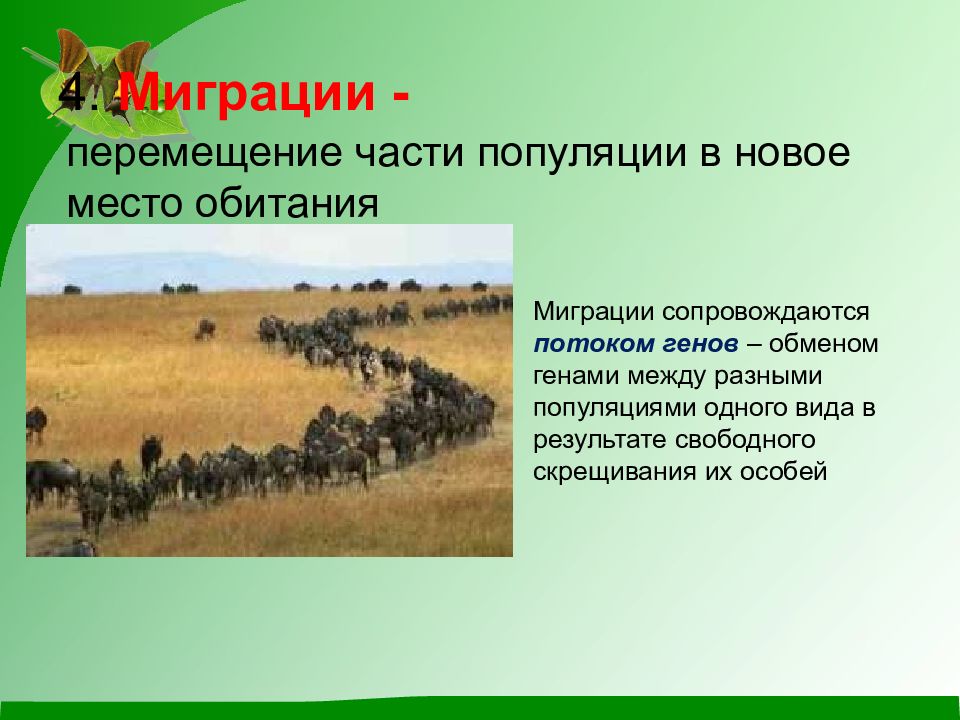 4. Миграции -
перемещение части популяции в новое место обитания

Миграции сопровождаются потоком генов – обменом генами между разными популяциями одного вида в результате свободного скрещивания их особей